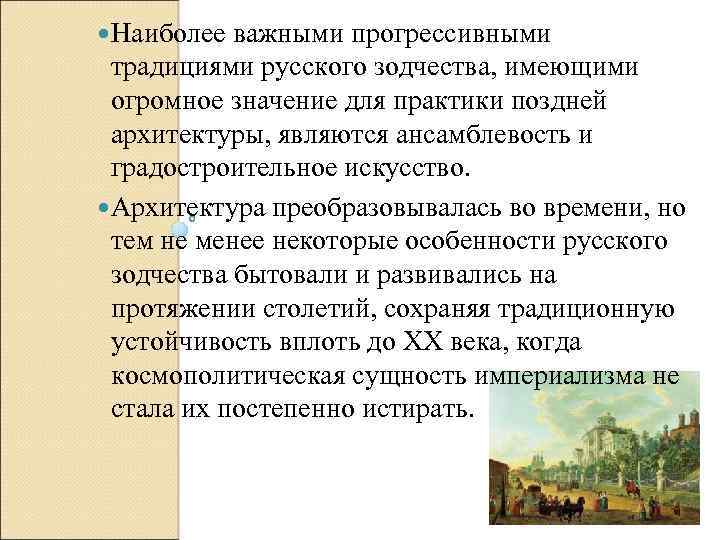 Наиболее важными прогрессивными традициями русского зодчества, имеющими огромное значение для практики поздней архитектуры, являются ансамблевость и градостроительное искусство.

Архитектура преобразовывалась во времени, но тем не менее некоторые особенности русского зодчества бытовали и развивались на протяжении столетий, сохраняя традиционную устойчивость вплоть до XX века, когда космополитическая сущность империализма не стала их постепенно истирать.